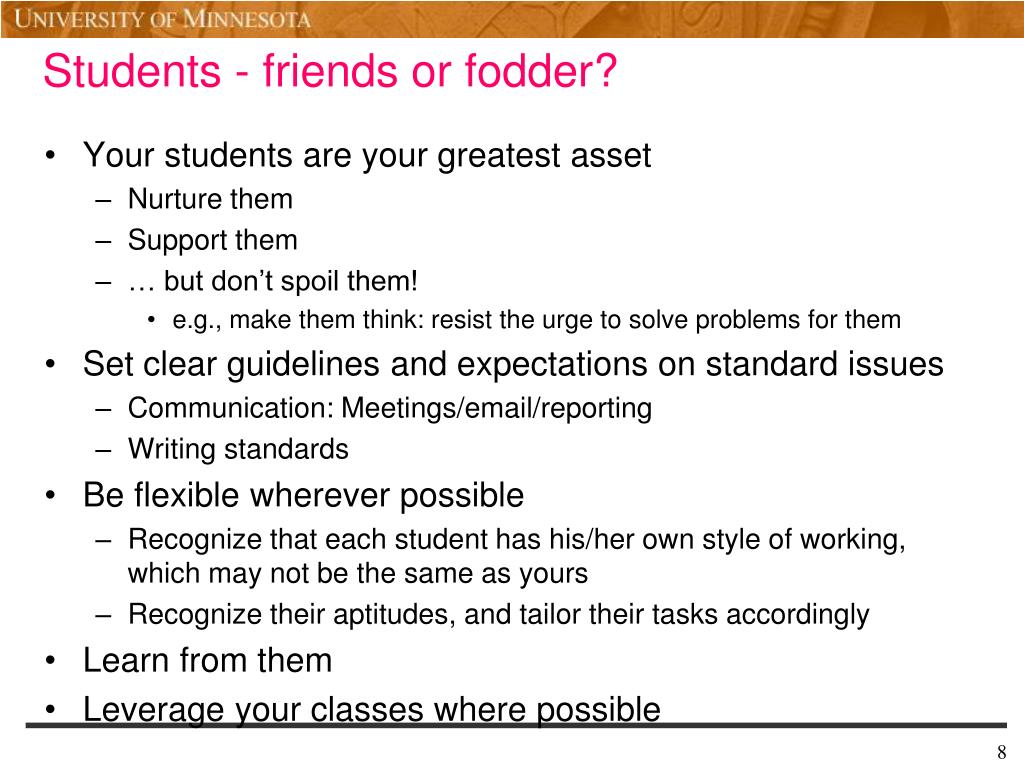 UNIVERSITY OF MINNESOTA

Students - friends or fodder?

• Your students are your greatest asset
– Nurture them
– Support them
– … but don't spoil them!
• e.g., make them think: resist the urge to solve problems for them
• Set clear guidelines and expectations on standard issues
– Communication: Meetings/email/reporting
– Writing standards
• Be flexible wherever possible
– Recognize that each student has his/her own style of working, which may not be the same as yours
– Recognize their aptitudes, and tailor their tasks accordingly
• Learn from them
• Leverage your classes where possible

8